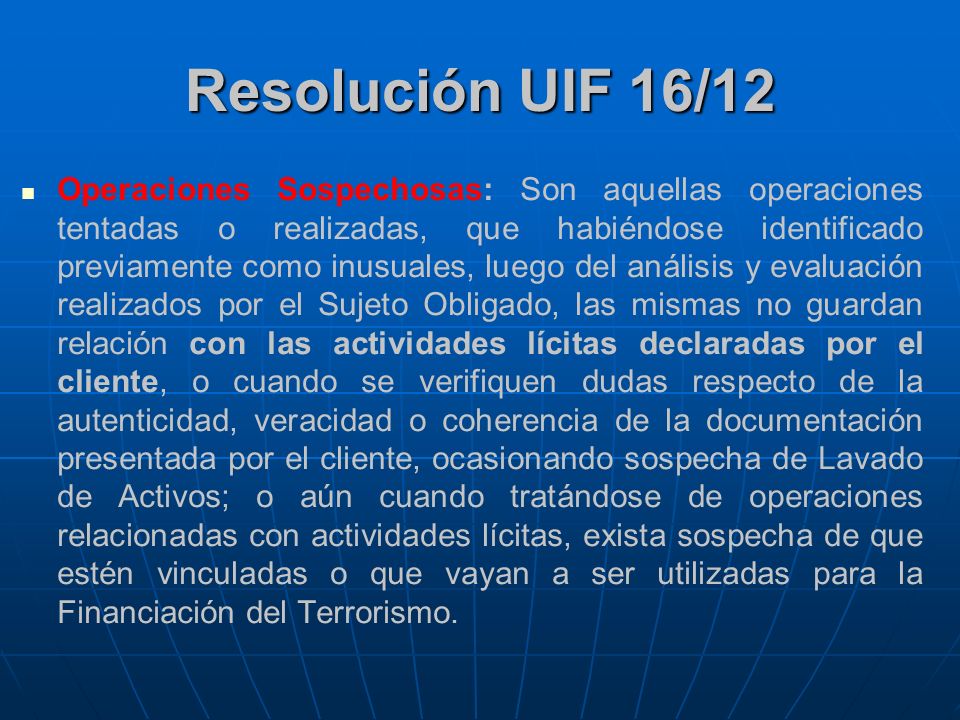 Resolución UIF 16/12

Operaciones Sospechosas: Son aquellas operaciones tentadas o realizadas, que habiéndose identificado previamente como inusuales, luego del análisis y evaluación realizados por el Sujeto Obligado, las mismas no guardan relación con las actividades lícitas declaradas por el cliente, o cuando se verifiquen dudas respecto de la autenticidad, veracidad o coherencia de la documentación presentada por el cliente, ocasionando sospecha de Lavado de Activos; o aún cuando tratándose de operaciones relacionadas con actividades lícitas, exista sospecha de que estén vinculadas o que vayan a ser utilizadas para la Financiación del Terrorismo.